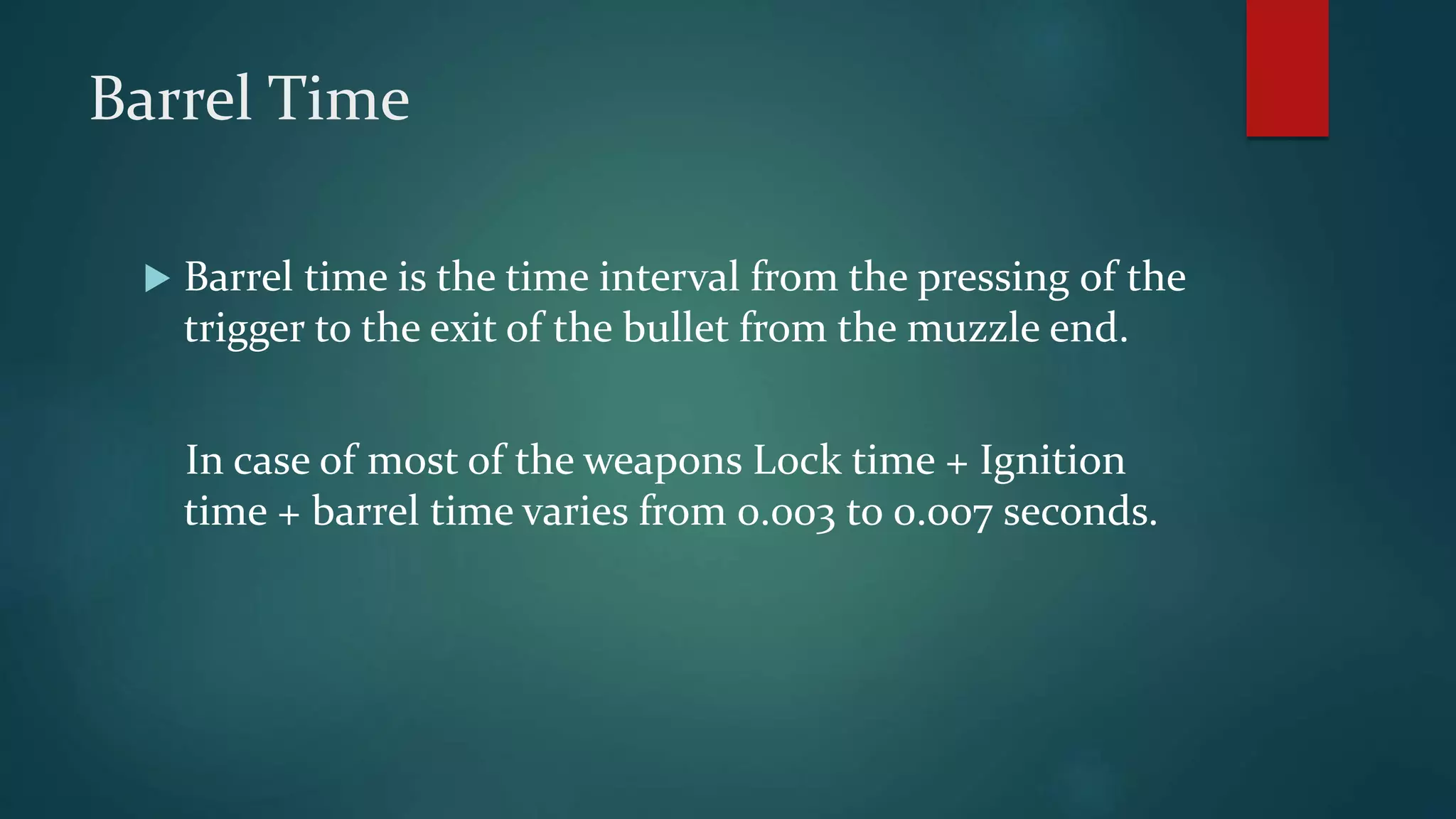 Barrel Time

Barrel time is the time interval from the pressing of the trigger to the exit of the bullet from the muzzle end.

In case of most of the weapons Lock time + Ignition time + barrel time varies from 0.003 to 0.007 seconds.